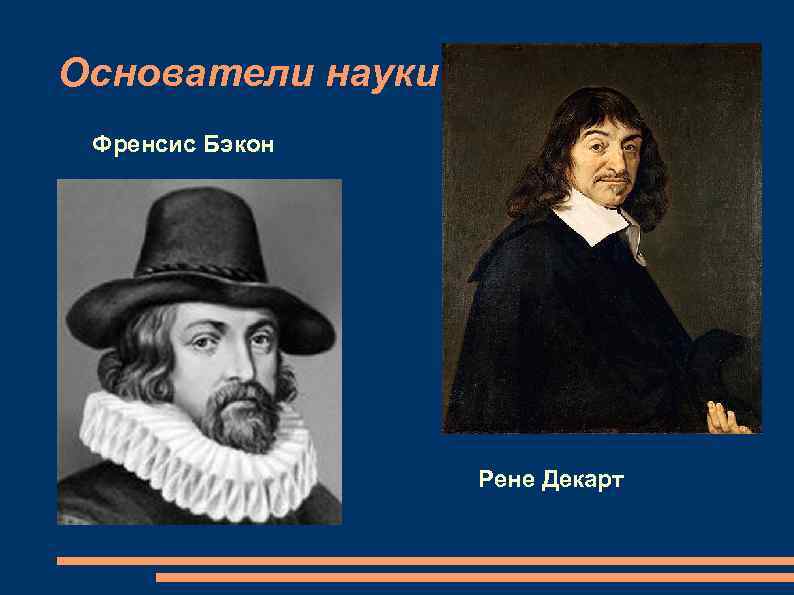 Основатели науки

Френсис Бэкон

Рене Декарт